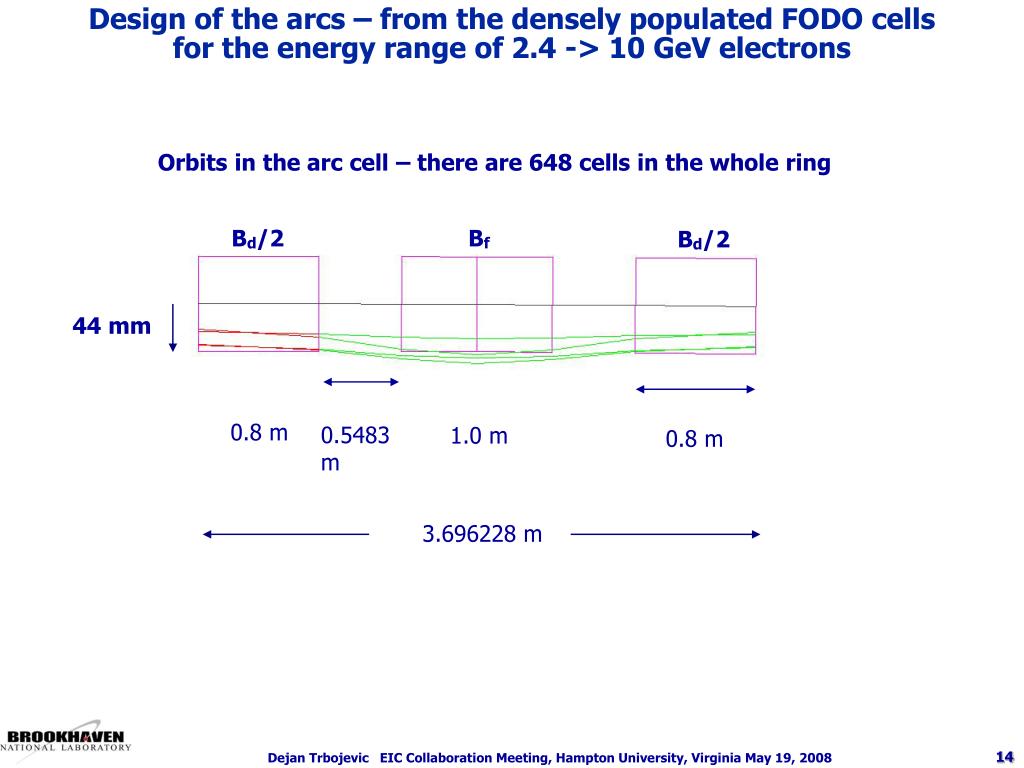 Design of the arcs – from the densely populated FODO cells for the energy range of 2.4 -> 10 GeV electrons

Orbits in the arc cell – there are 648 cells in the whole ring

$B_d/2$

$B_f$

$B_d/2$

44 mm

0.8 m

0.5483 m

1.0 m

0.8 m

3.696228 m

BROOKHAVEN NATIONAL LABORATORY

Dejan Trbojevic EIC Collaboration Meeting, Hampton University, Virginia May 19, 2008

14